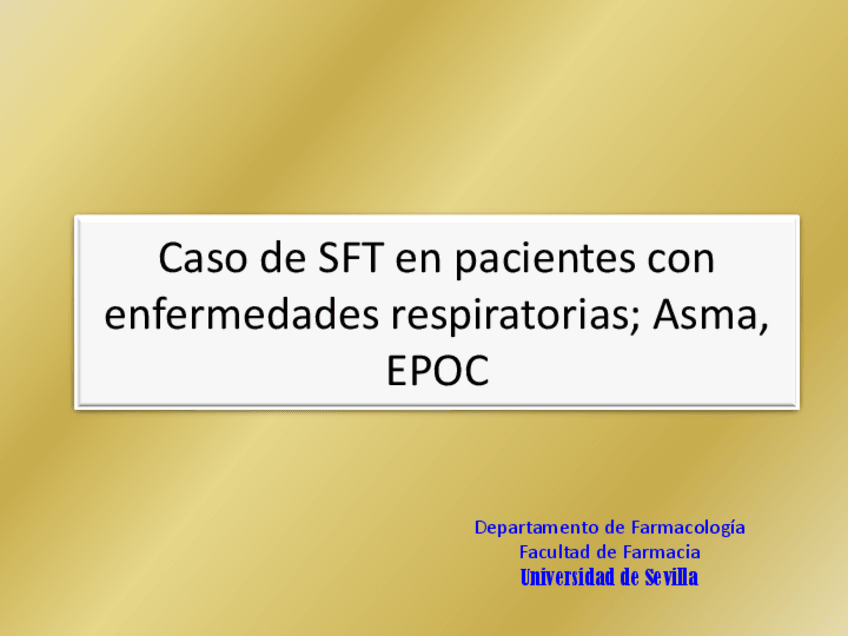 Caso de SFT en pacientes con enfermedades respiratorias; Asma, EPOC

Departamento de Farmacología
Facultad de Farmacia
Universidad de Sevilla